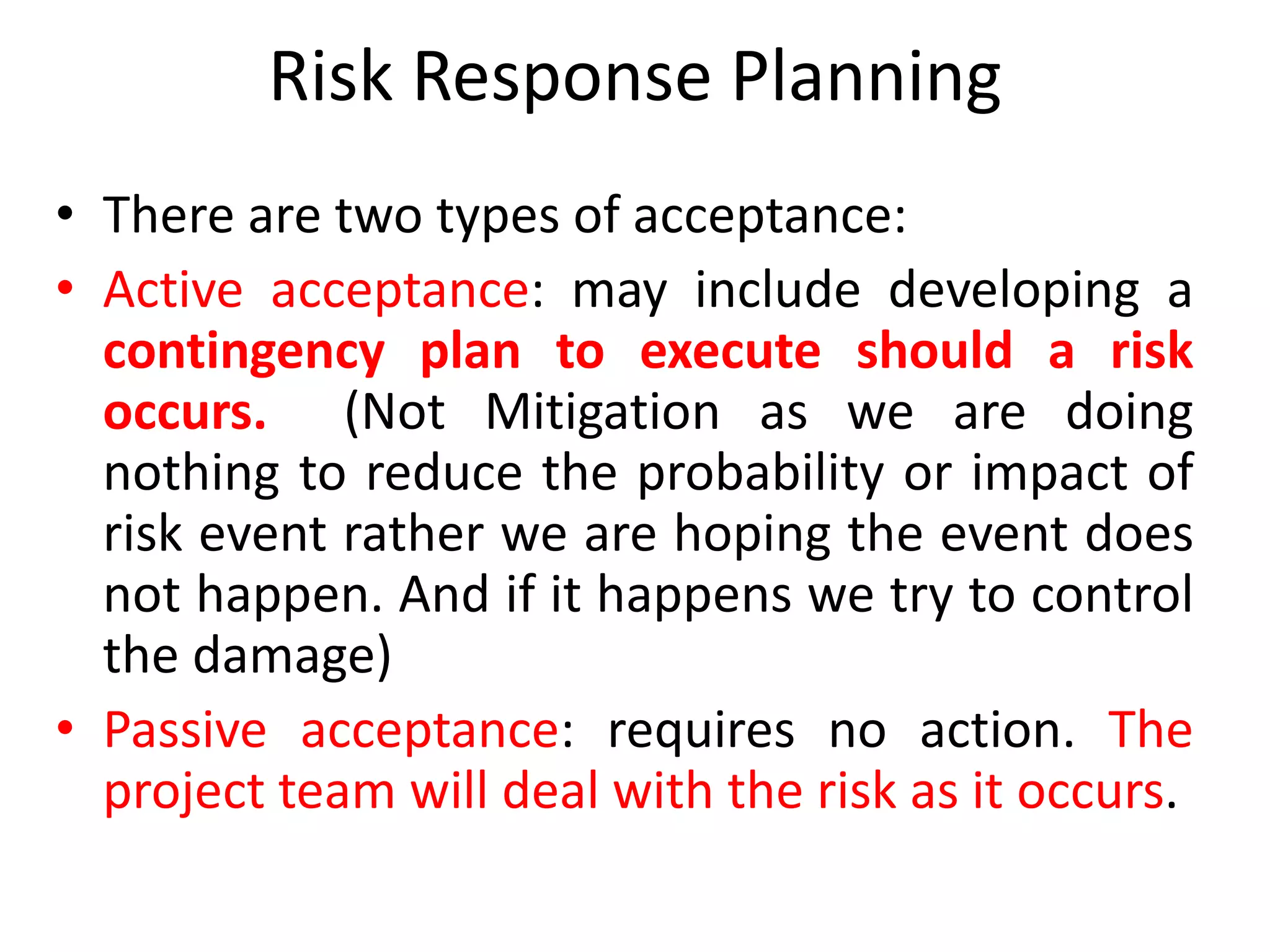 Risk Response Planning

• There are two types of acceptance:

• Active acceptance: may include developing a contingency plan to execute should a risk occurs. (Not Mitigation as we are doing nothing to reduce the probability or impact of risk event rather we are hoping the event does not happen. And if it happens we try to control the damage)

• Passive acceptance: requires no action. The project team will deal with the risk as it occurs.